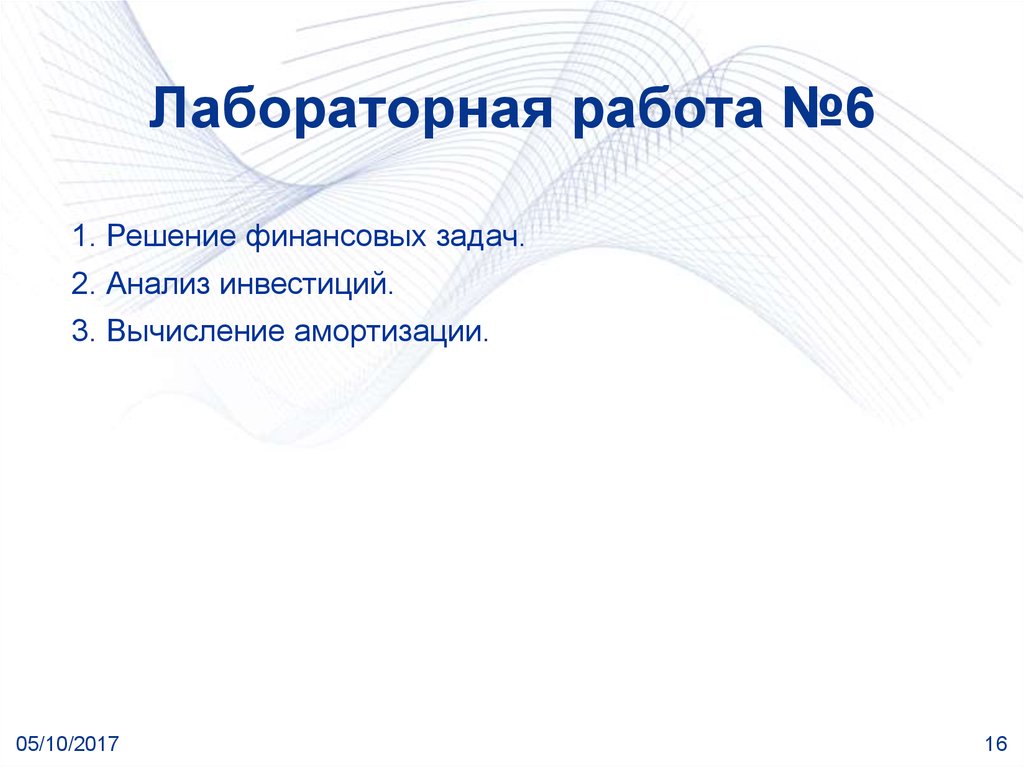 Лабораторная работа №6

1. Решение финансовых задач.

2. Анализ инвестиций.

3. Вычисление амортизации.

05/10/2017

16